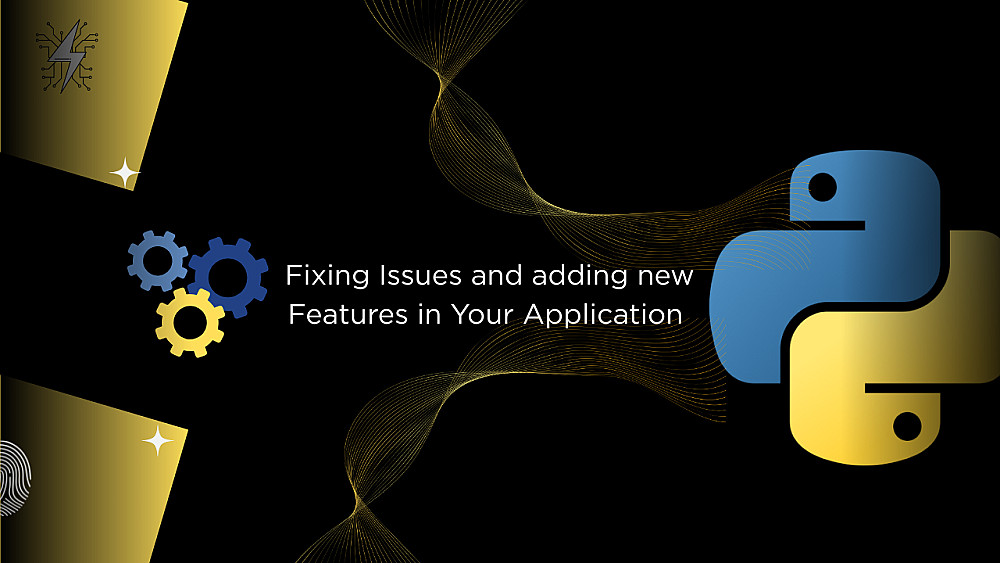 Fixing Issues and adding new Features in Your Application